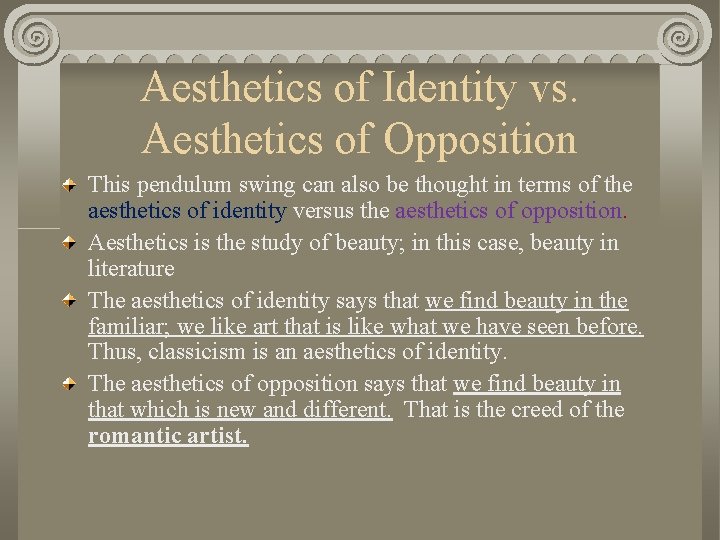 Aesthetics of Identity vs. Aesthetics of Opposition

This pendulum swing can also be thought in terms of the aesthetics of identity versus the aesthetics of opposition.

Aesthetics is the study of beauty; in this case, beauty in literature

The aesthetics of identity says that we find beauty in the familiar; we like art that is like what we have seen before. Thus, classicism is an aesthetics of identity.

The aesthetics of opposition says that we find beauty in that which is new and different. That is the creed of the romantic artist.